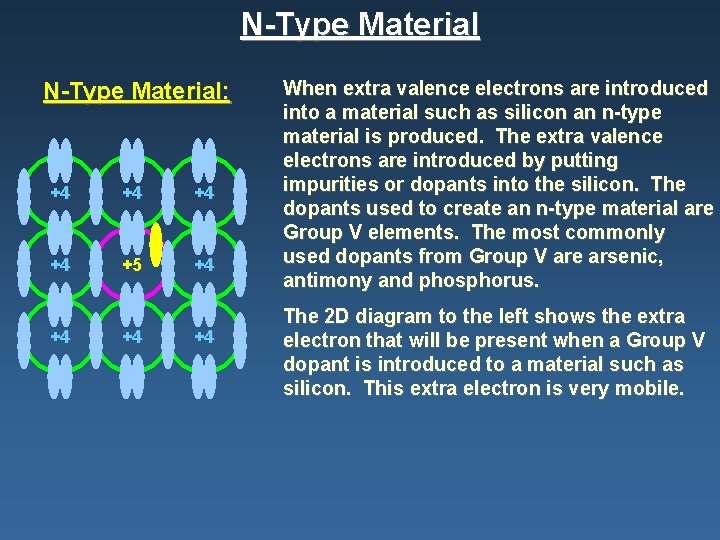 N-Type Material

N-Type Material:

+4
+4
+4
+4
+5
+4
+4
+4
+4

When extra valence electrons are introduced into a material such as silicon an n-type material is produced. The extra valence electrons are introduced by putting impurities or dopants into the silicon. The dopants used to create an n-type material are Group V elements. The most commonly used dopants from Group V are arsenic, antimony and phosphorus.

The 2D diagram to the left shows the extra electron that will be present when a Group V dopant is introduced to a material such as silicon. This extra electron is very mobile.